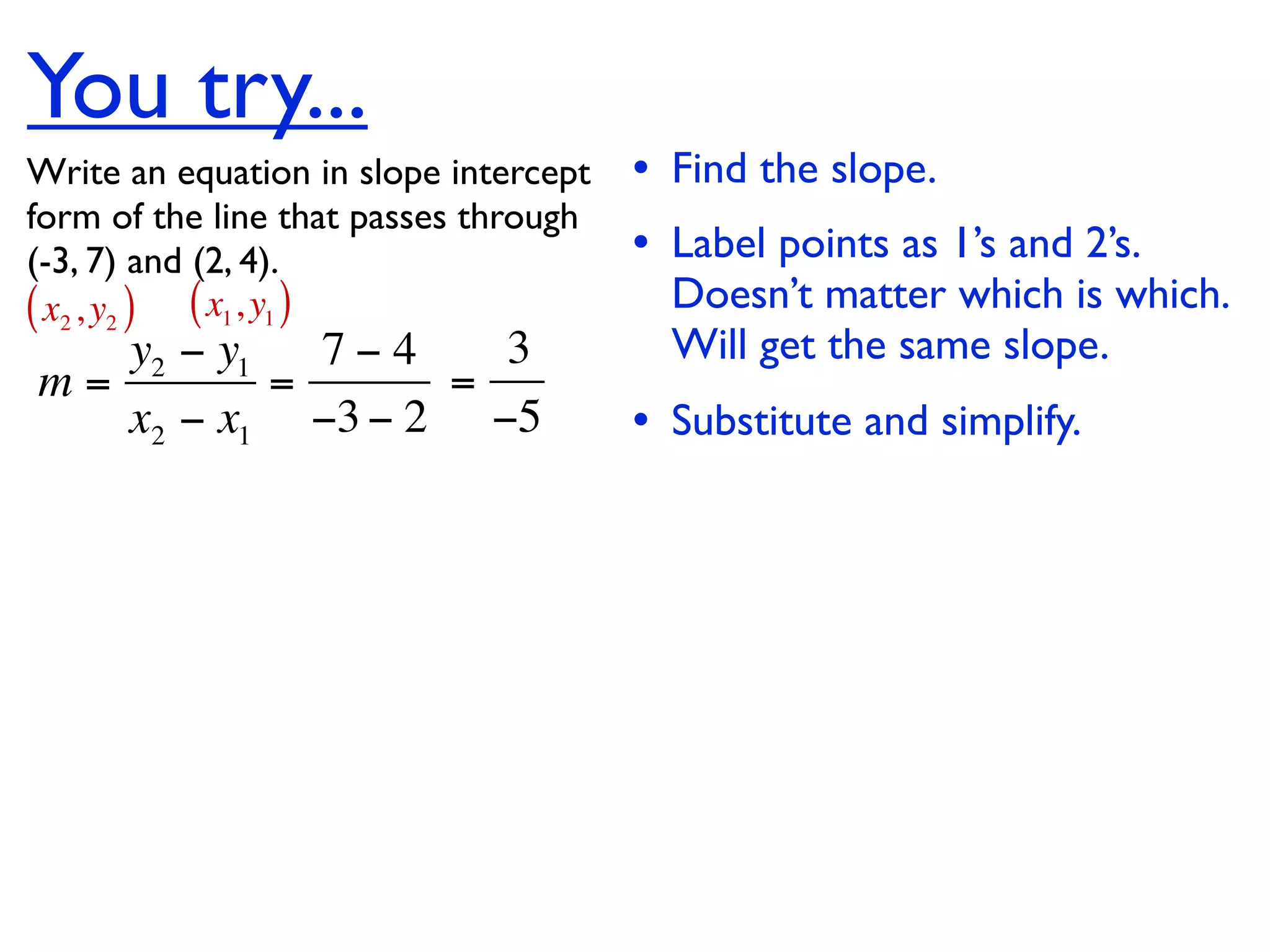 You try...

Write an equation in slope intercept form of the line that passes through (-3, 7) and (2, 4).

$(x_2, y_2)$ $(x_1, y_1)$

$m = \frac{y_2 - y_1}{x_2 - x_1} = \frac{7 - 4}{-3 - 2} = \frac{3}{-5}$

• Find the slope.

• Label points as 1's and 2's. Doesn't matter which is which. Will get the same slope.

• Substitute and simplify.